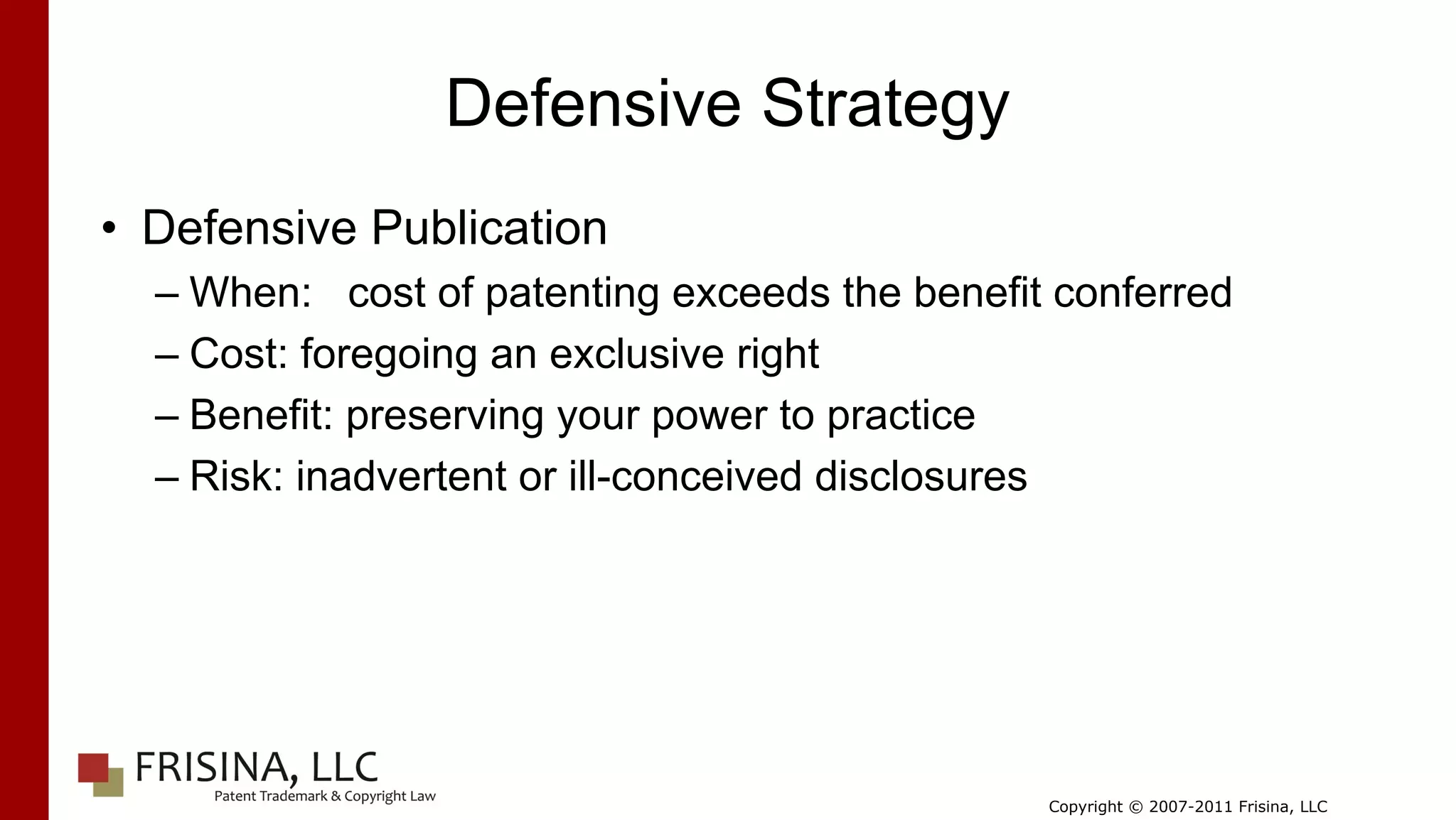 Defensive Strategy

• Defensive Publication
– When: cost of patenting exceeds the benefit conferred
– Cost: foregoing an exclusive right
– Benefit: preserving your power to practice
– Risk: inadvertent or ill-conceived disclosures

FRISINA, LLC
Patent Trademark & Copyright Law

Copyright © 2007-2011 Frisina, LLC